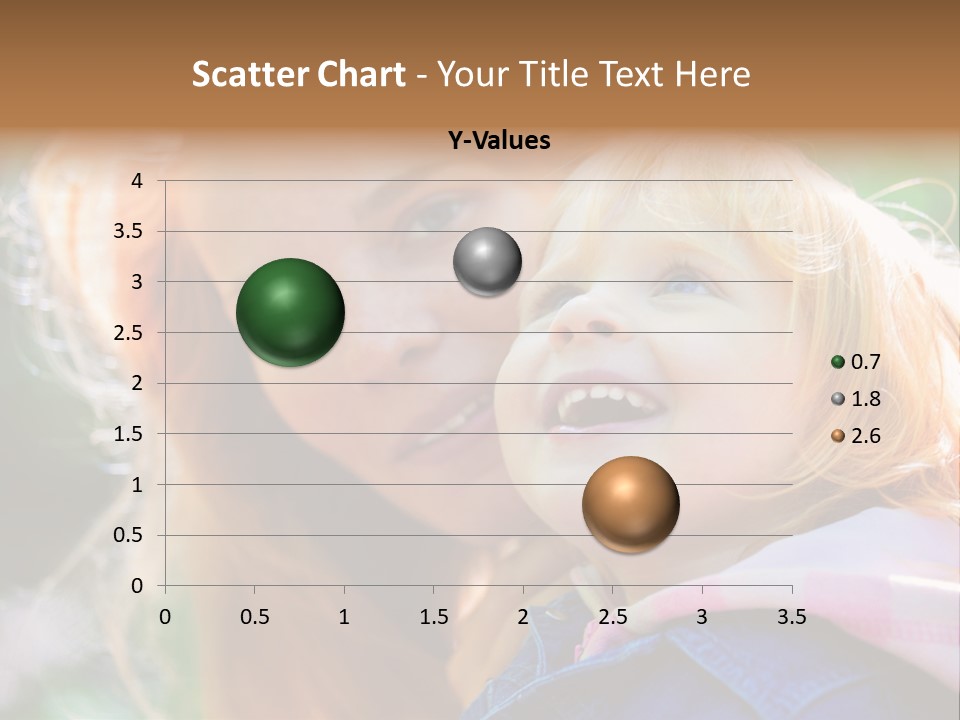 Scatter Chart - Your Title Text Here

Y-Values

4
3.5
3
2.5
2
1.5
1
0.5
0

0 0.5 1 1.5 2 2.5 3 3.5

0.7
1.8
2.6